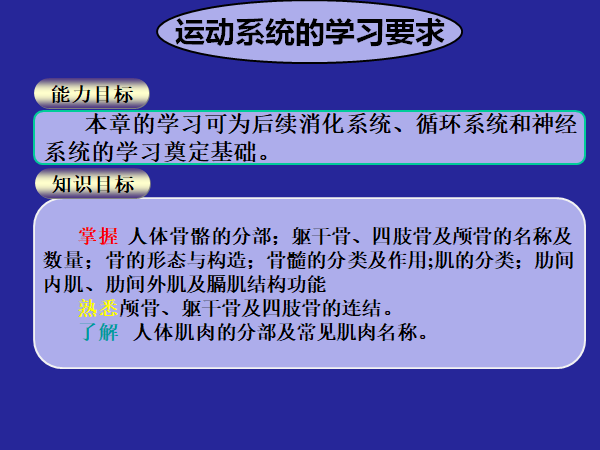 运动系统的学习要求

能力目标

本章的学习可为后续消化系统、循环系统和神经系统的学习奠定基础。

知识目标

掌握 人体骨骼的分部；躯干骨、四肢骨及颅骨的名称及数量；骨的形态与构造；骨髓的分类及作用;肌的分类；肋间内肌、肋间外肌及膈肌结构功能

熟悉颅骨、躯干骨及四肢骨的连结。

了解 人体肌肉的分部及常见肌肉名称。